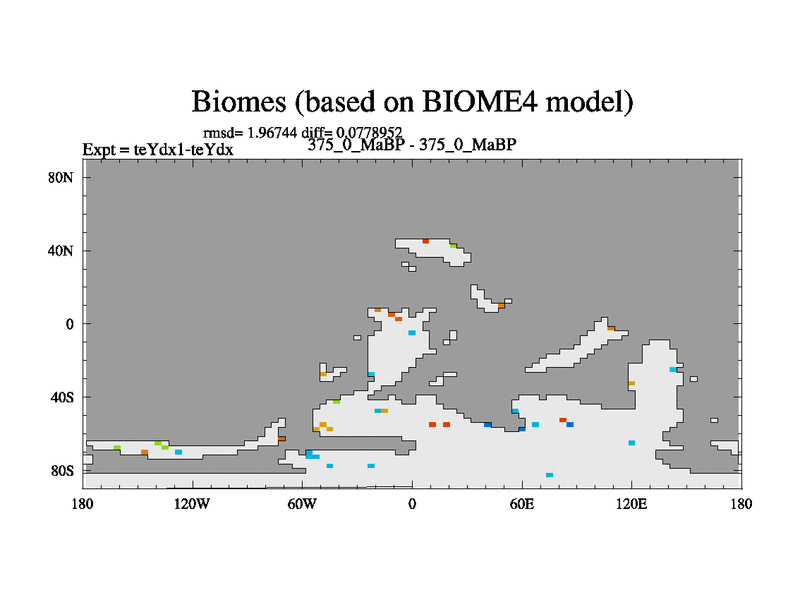 Biomes (based on BIOME4 model)

rmsd= 1.96744 diff= 0.0778952

Expt = teYdx1-teYdx

375_0_MaBP - 375_0_MaBP

80N
40N
0
40S
80S

180
120W
60W
0
60E
120E
180